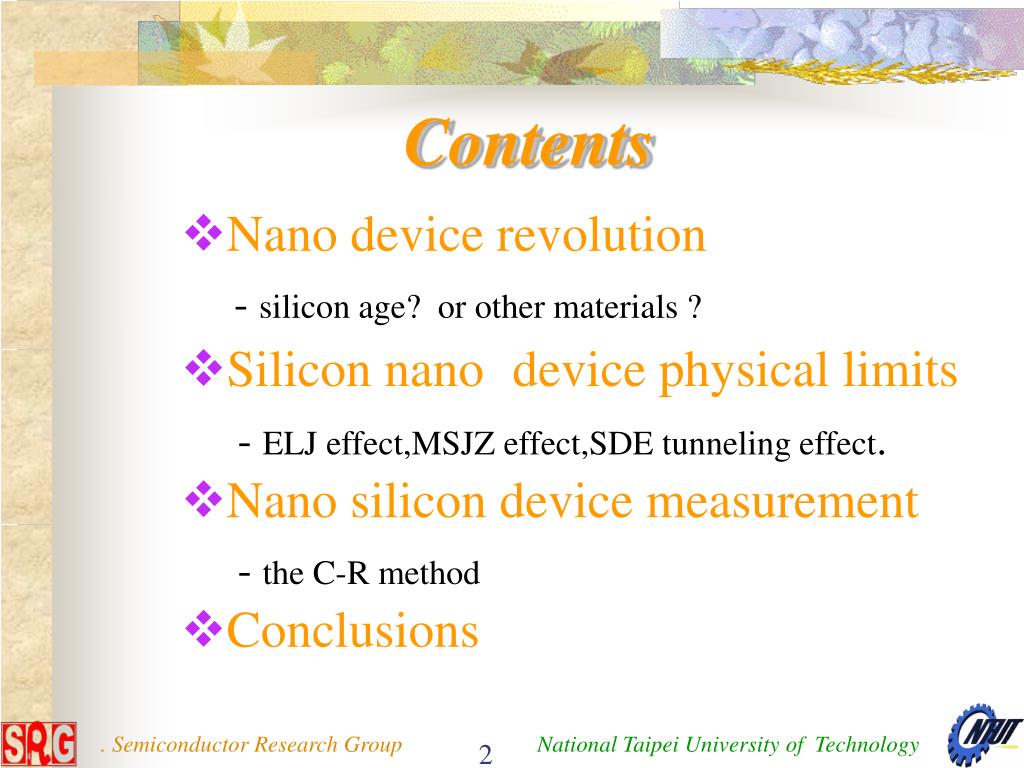 Contents

❖Nano device revolution

- silicon age? or other materials ?

❖Silicon nano device physical limits

- ELJ effect,MSJZ effect,SDE tunneling effect.

❖Nano silicon device measurement

- the C-R method

❖Conclusions

SRG . Semiconductor Research Group 2 National Taipei University of Technology NTUT